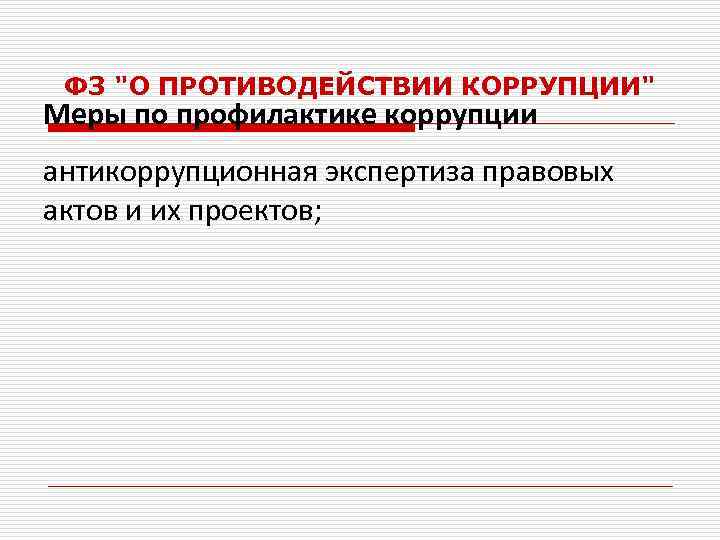 ФЗ "О ПРОТИВОДЕЙСТВИИ КОРРУПЦИИ"

Меры по профилактике коррупции

антикоррупционная экспертиза правовых актов и их проектов;